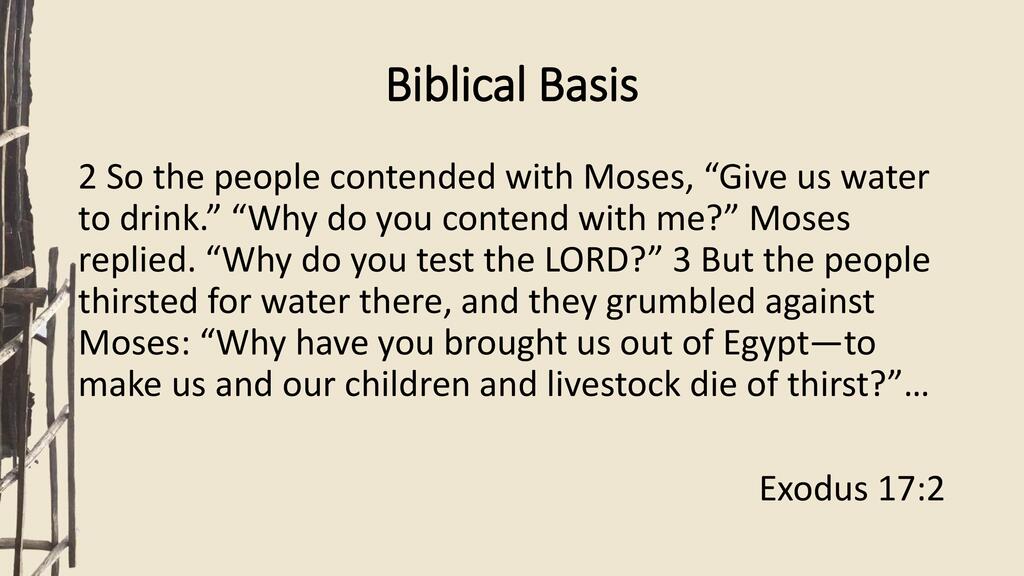 Biblical Basis

2 So the people contended with Moses, “Give us water to drink.” “Why do you contend with me?” Moses replied. “Why do you test the LORD?” 3 But the people thirsted for water there, and they grumbled against Moses: “Why have you brought us out of Egypt—to make us and our children and livestock die of thirst?”…

Exodus 17:2